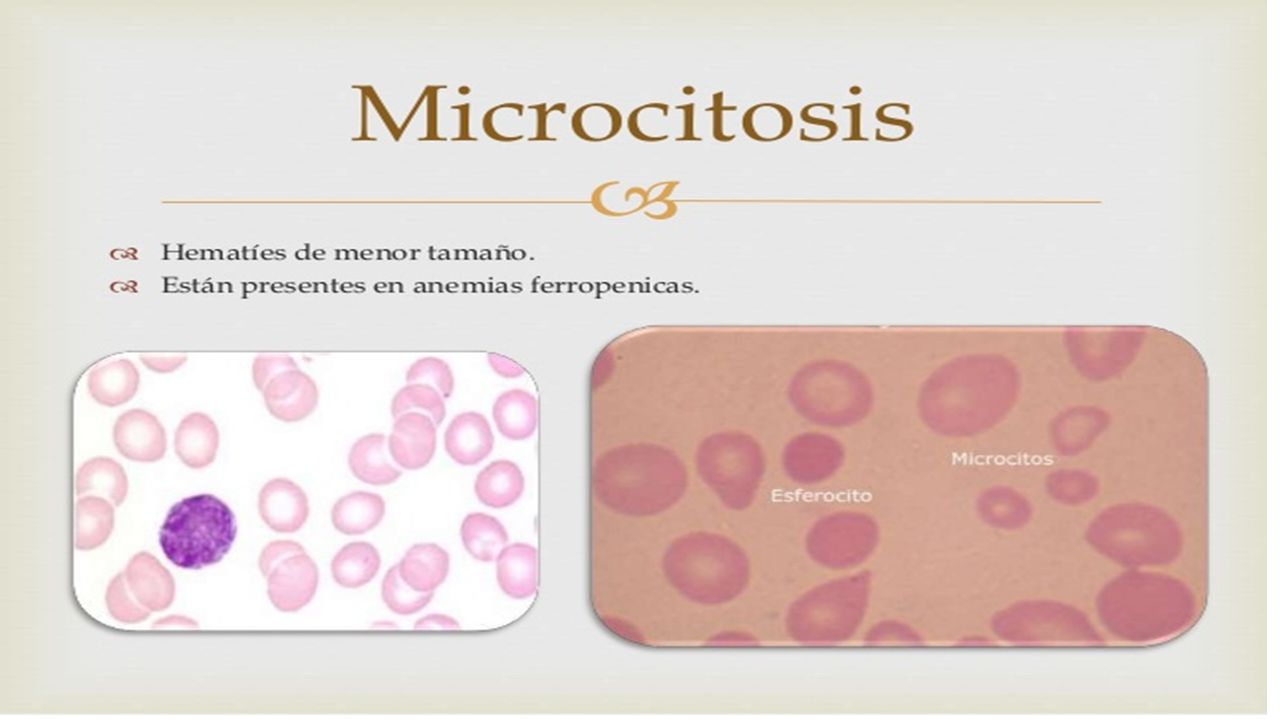 Microcitosis

Hematíes de menor tamaño.
Están presentes en anemias ferropenicas.

Microcitos
Esferocito